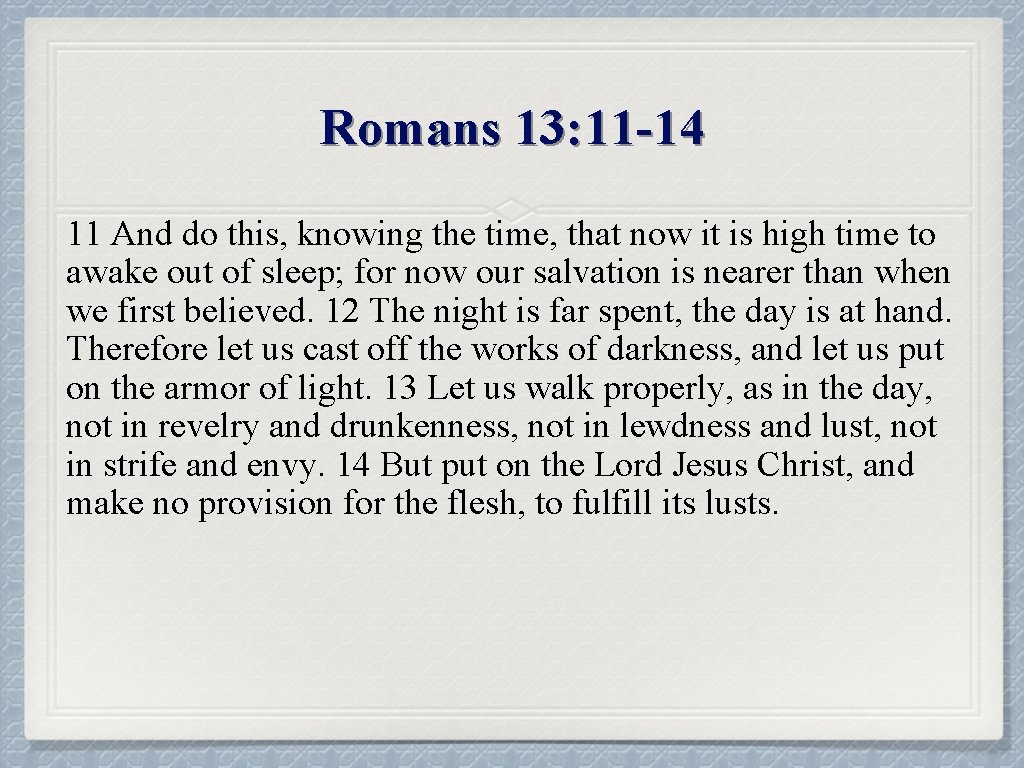 Romans 13: 11-14

11 And do this, knowing the time, that now it is high time to awake out of sleep; for now our salvation is nearer than when we first believed. 12 The night is far spent, the day is at hand. Therefore let us cast off the works of darkness, and let us put on the armor of light. 13 Let us walk properly, as in the day, not in revelry and drunkenness, not in lewdness and lust, not in strife and envy. 14 But put on the Lord Jesus Christ, and make no provision for the flesh, to fulfill its lusts.